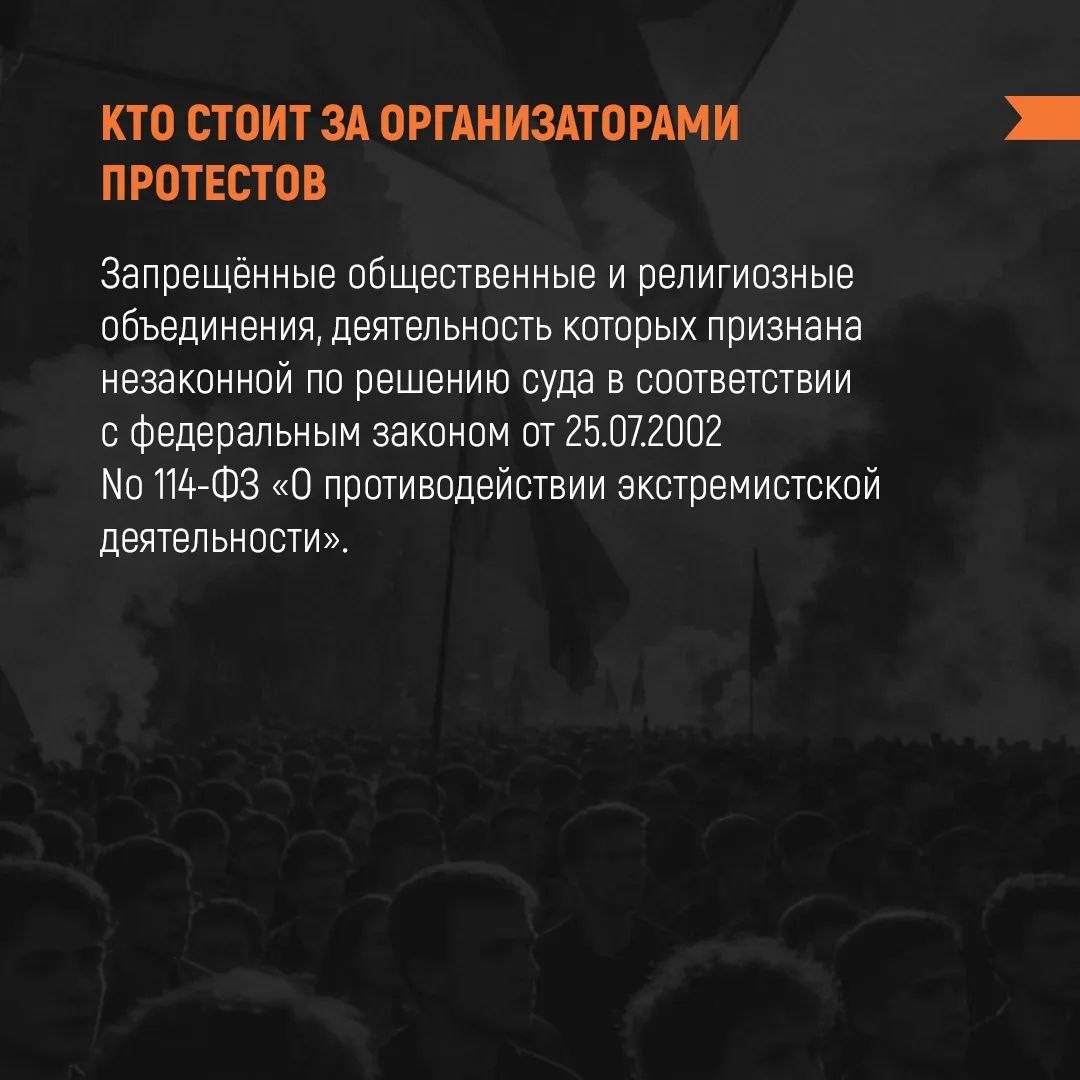 КТО СТОИТ ЗА ОРГАНИЗАТОРАМИ ПРОТЕСТОВ

Запрещённые общественные и религиозные объединения, деятельность которых признана незаконной по решению суда в соответствии с федеральным законом от 25.07.2002 No 114-ФЗ «О противодействии экстремистской деятельности».